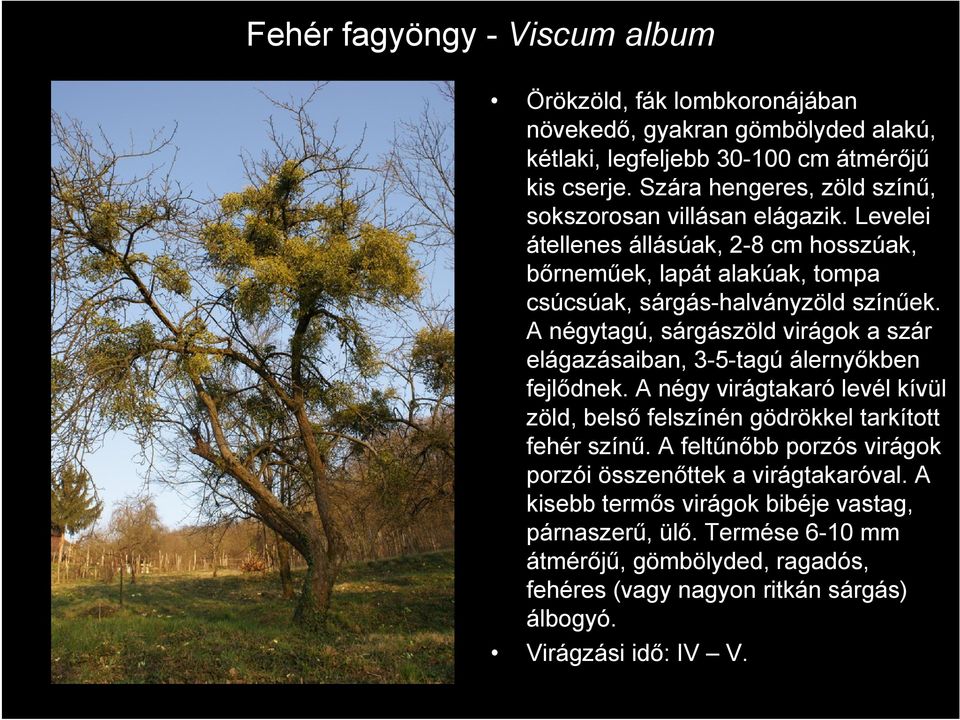 Fehér fagyöngy - Viscum album

• Örökzöld, fák lombkoronájában növekedő, gyakran gömbölyded alakú, kétlaki, legfeljebb 30-100 cm átmérőjű kis cserje. Szára hengeres, zöld színű, sokszorosan villásan elágazik. Levelei átellenes állásúak, 2-8 cm hosszúak, bőrneműek, lapát alakúak, tompa csúcsúak, sárgás-halványzöld színűek. A négytagú, sárgászöld virágok a szár elágazásaiban, 3-5-tagú álernyőkben fejlődnek. A négy virágtakaró levél kívül zöld, belső felszínén gödrökkel tarkított fehér színű. A feltűnőbb porzós virágok porzói összenőttek a virágtakaróval. A kisebb termős virágok bibéje vastag, párnaszerű, ülő. Termése 6-10 mm átmérőjű, gömbölyded, ragadós, fehéres (vagy nagyon ritkán sárgás) álbogyó.

• Virágzási idő: IV – V.